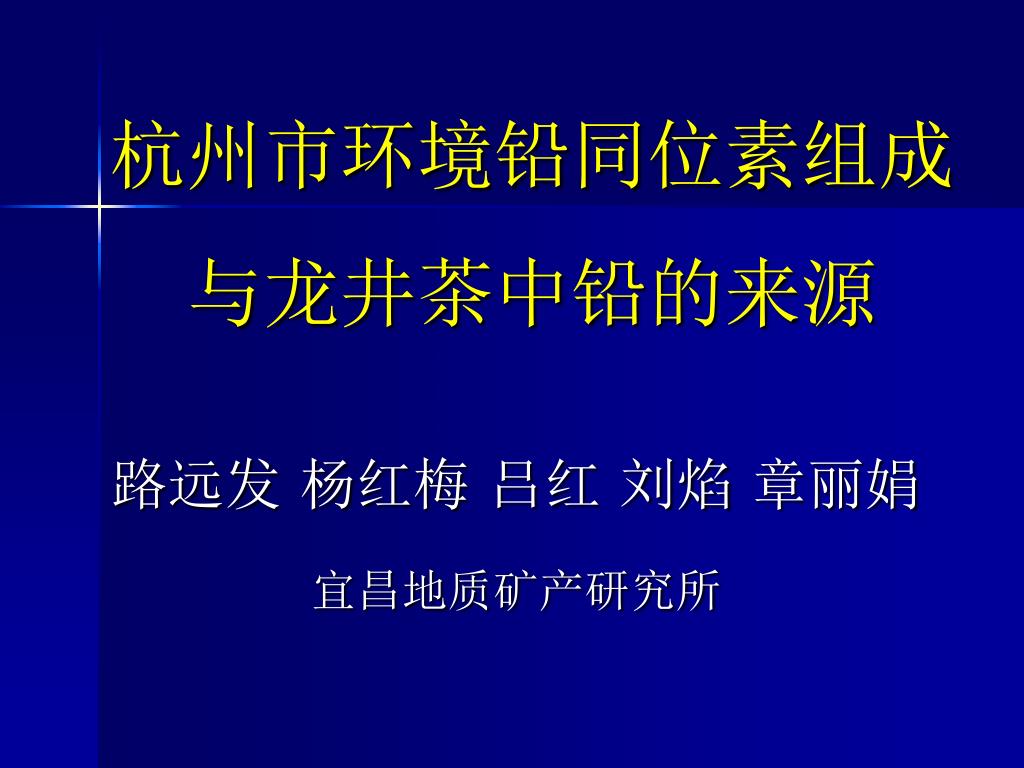 杭州市环境铅同位素组成

与龙井茶中铅的来源

路远发 杨红梅 吕红 刘焰 章丽娟

宜昌地质矿产研究所